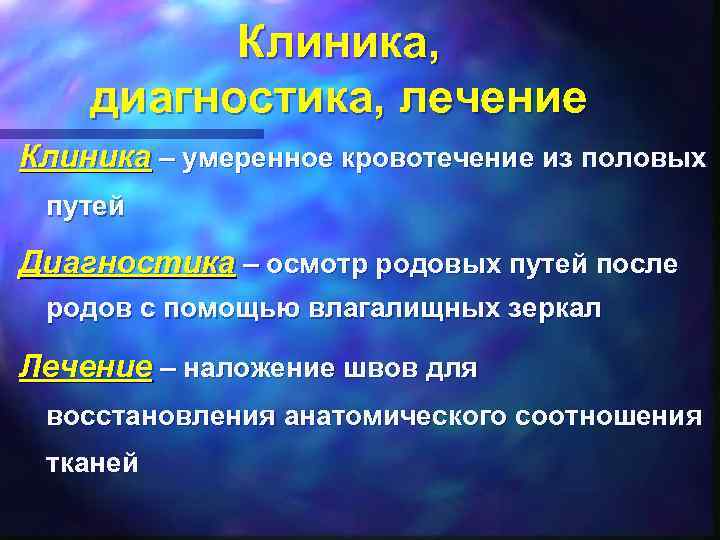 Клиника, диагностика, лечение

Клиника – умеренное кровотечение из половых путей

Диагностика – осмотр родовых путей после родов с помощью влагалищных зеркал

Лечение – наложение швов для восстановления анатомического соотношения тканей